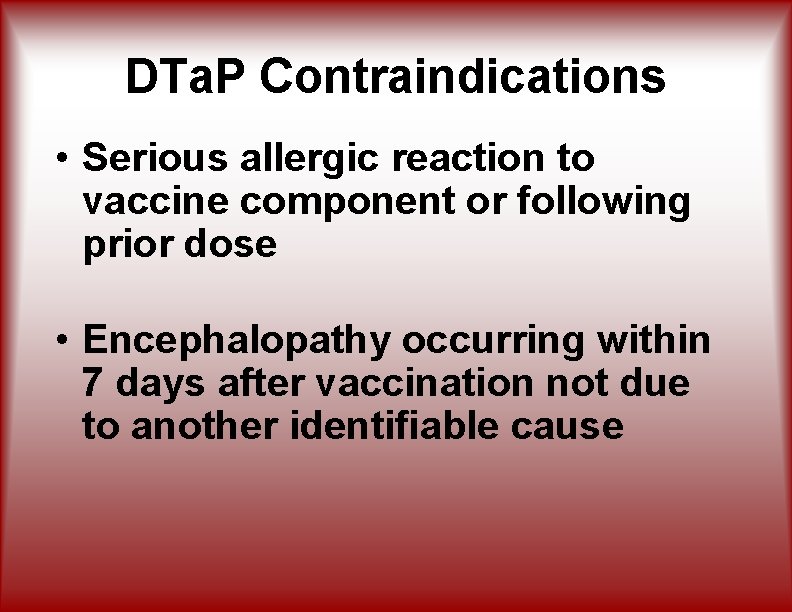 DTaP Contraindications

• Serious allergic reaction to vaccine component or following prior dose

• Encephalopathy occurring within 7 days after vaccination not due to another identifiable cause